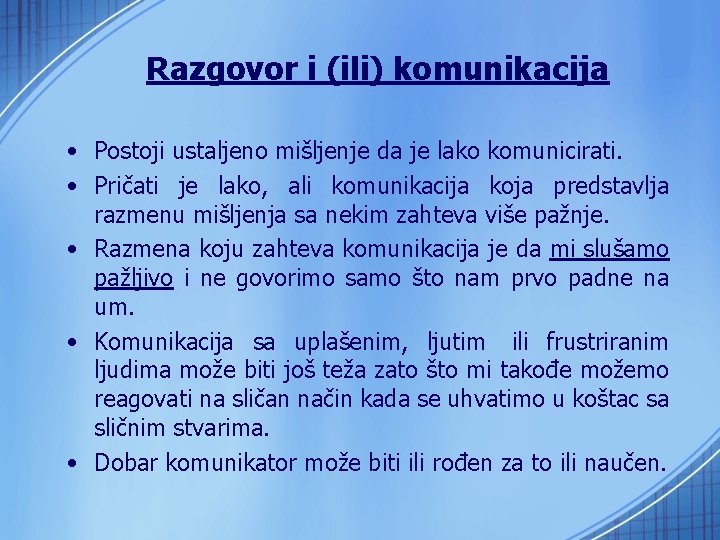 Razgovor i (ili) komunikacija

• Postoji ustaljeno mišljenje da je lako komunicirati.

• Pričati je lako, ali komunikacija koja predstavlja razmenu mišljenja sa nekim zahteva više pažnje.

• Razmena koju zahteva komunikacija je da mi slušamo pažljivo i ne govorimo samo što nam prvo padne na um.

• Komunikacija sa uplašenim, ljutim ili frustriranim ljudima može biti još teža zato što mi takođe možemo reagovati na sličan način kada se uhvatimo u koštac sa sličnim stvarima.

• Dobar komunikator može biti ili rođen za to ili naučen.